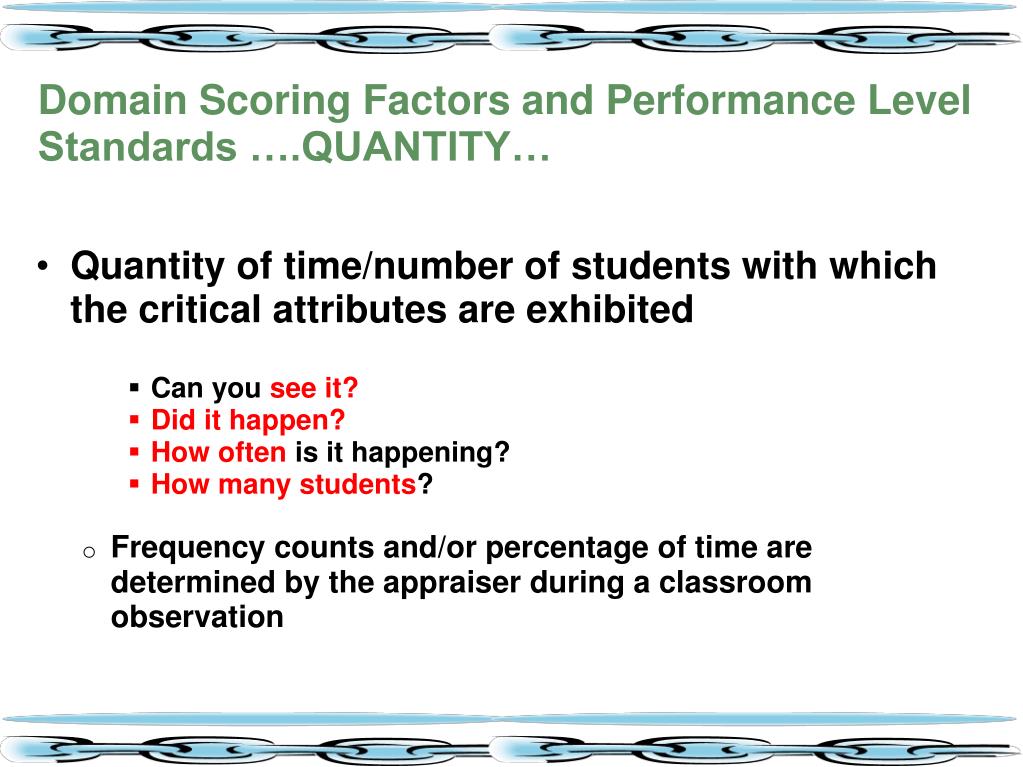 Domain Scoring Factors and Performance Level Standards ….QUANTITY…

• Quantity of time/number of students with which the critical attributes are exhibited

▪ Can you see it?
▪ Did it happen?
▪ How often is it happening?
▪ How many students?

o Frequency counts and/or percentage of time are determined by the appraiser during a classroom observation